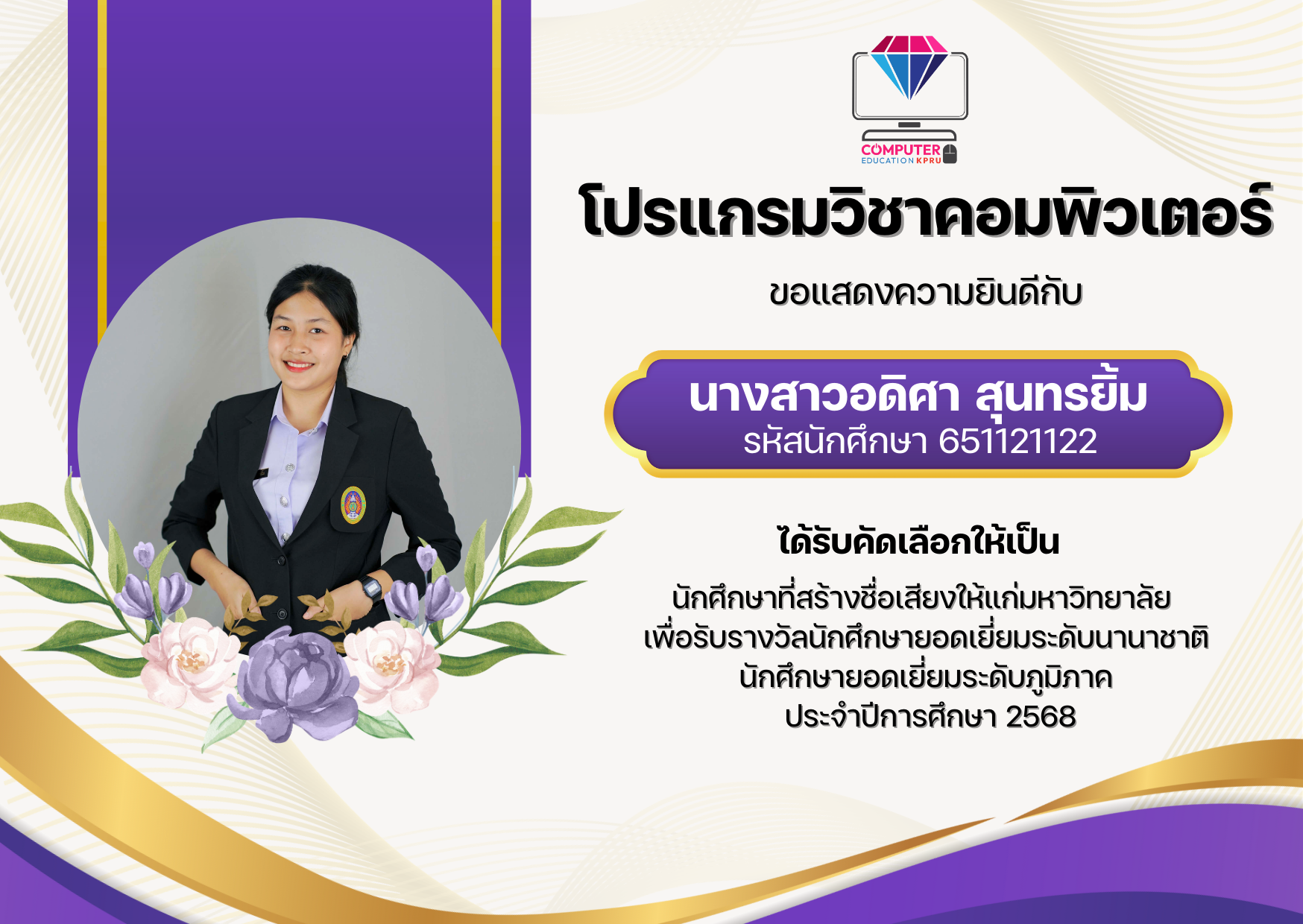 COMPUTER
EDUCATION KPRU

โปรแกรมวิชาคอมพิวเตอร์

ขอแสดงความยินดีกับ

นางสาวอดิศา สุนทรยิ้ม
รหัสนักศึกษา 651121122

ได้รับคัดเลือกให้เป็น

นักศึกษาที่สร้างชื่อเสียงให้แก่มหาวิทยาลัย
เพื่อรับรางวัลนักศึกษายอดเยี่ยมระดับนานาชาติ
นักศึกษายอดเยี่ยมระดับภูมิภาค
ประจำปีการศึกษา 2568